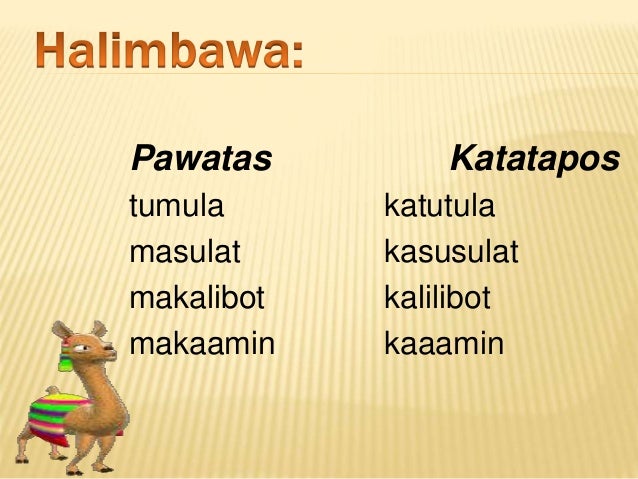 Halimbawa:

| Pawatas | Katatapos |
|---|---|
| tumula | katutula |
| masulat | kasusulat |
| makalibot | kalilibot |
| makaamin | kaaamin |